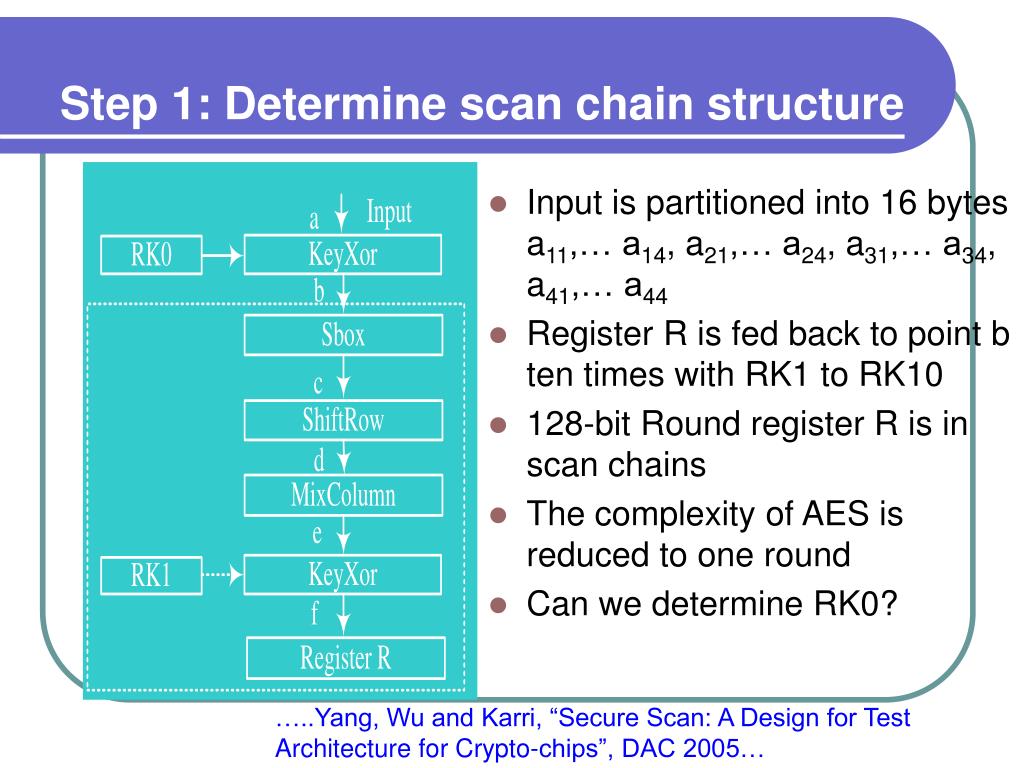 Step 1: Determine scan chain structure

a Input
RK0
KeyXor
b
Sbox
c
ShiftRow
d
MixColumn
e
RK1
KeyXor
f
Register R

- Input is partitioned into 16 bytes $a_{11}$,… $a_{14}$, $a_{21}$,… $a_{24}$, $a_{31}$,… $a_{34}$, $a_{41}$,… $a_{44}$
- Register R is fed back to point b ten times with RK1 to RK10
- 128-bit Round register R is in scan chains
- The complexity of AES is reduced to one round
- Can we determine RK0?

…..Yang, Wu and Karri, “Secure Scan: A Design for Test Architecture for Crypto-chips”, DAC 2005…